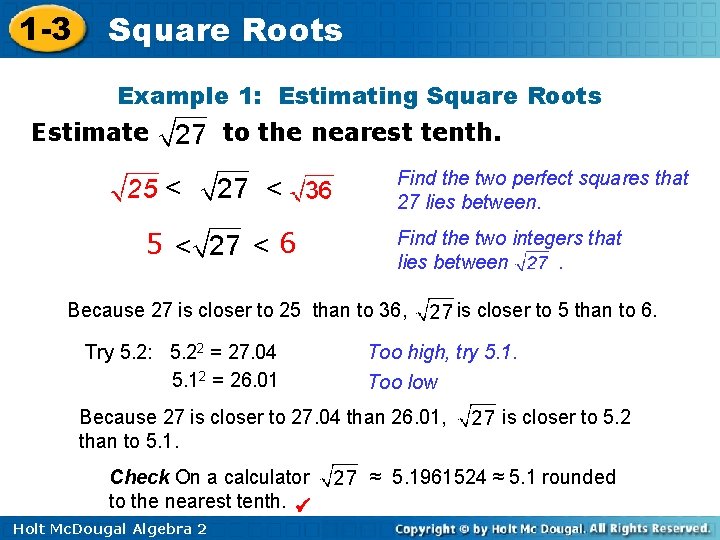 1-3 Square Roots

Example 1: Estimating Square Roots

Estimate $\sqrt{27}$ to the nearest tenth.

$\sqrt{25} < \sqrt{27} < \sqrt{36}$

Find the two perfect squares that 27 lies between.

$5 < \sqrt{27} < 6$

Find the two integers that lies between $\sqrt{27}$ .

Because 27 is closer to 25 than to 36, $\sqrt{27}$ is closer to 5 than to 6.

Try 5.2: $5.2^2 = 27.04$

Too high, try 5.1.

$5.1^2 = 26.01$

Too low

Because 27 is closer to 27.04 than 26.01, $\sqrt{27}$ is closer to 5.2 than to 5.1.

Check On a calculator $\sqrt{27} \approx 5.1961524 \approx 5.1$ rounded to the nearest tenth. ✓

Holt McDougal Algebra 2

Copyright © by Holt Mc Dougal. All Rights Reserved.